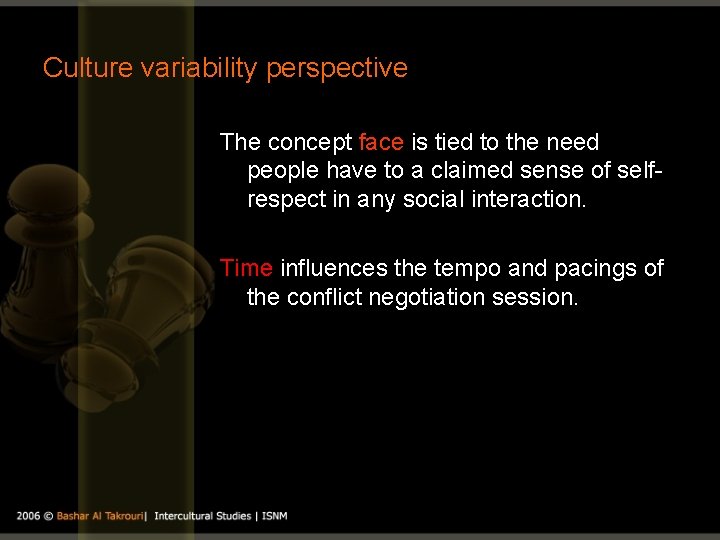 Culture variability perspective

The concept face is tied to the need people have to a claimed sense of self-respect in any social interaction.

Time influences the tempo and pacings of the conflict negotiation session.

2006 © Bashar Al Takrouri| Intercultural Studies | ISNM